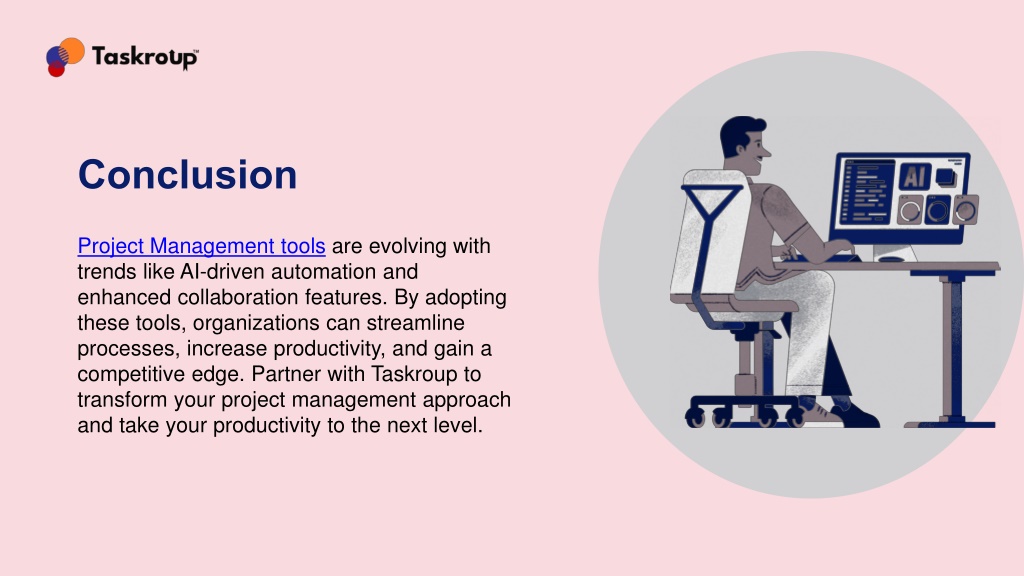 Taskroup™

Conclusion

Project Management tools are evolving with trends like AI-driven automation and enhanced collaboration features. By adopting these tools, organizations can streamline processes, increase productivity, and gain a competitive edge. Partner with Taskroup to transform your project management approach and take your productivity to the next level.

AI